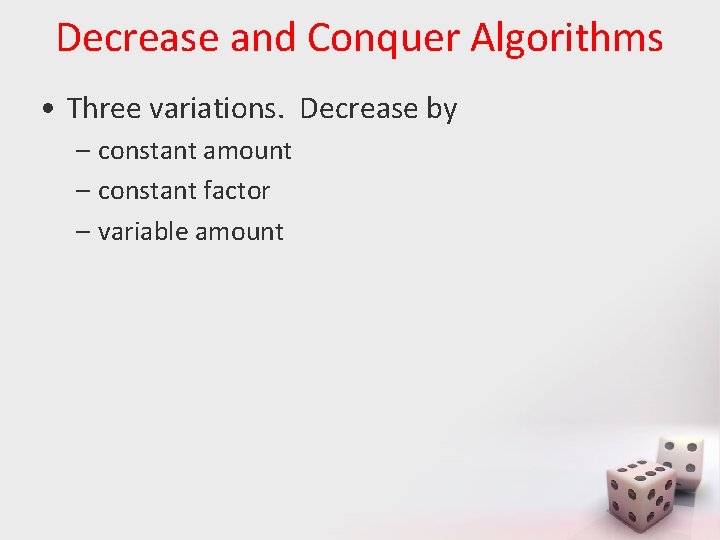 Decrease and Conquer Algorithms

• Three variations. Decrease by

– constant amount

– constant factor

– variable amount